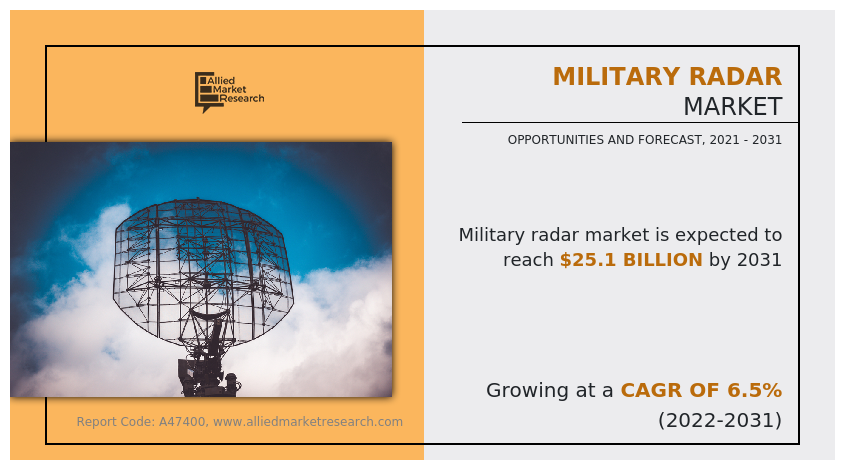 Allied Market Research

MILITARY RADAR MARKET

OPPORTUNITIES AND FORECAST, 2021 - 2031

Military radar market is expected to reach $25.1 BILLION by 2031

Growing at a CAGR OF 6.5% (2022-2031)

Report Code: A47400, www.alliedmarketresearch.com